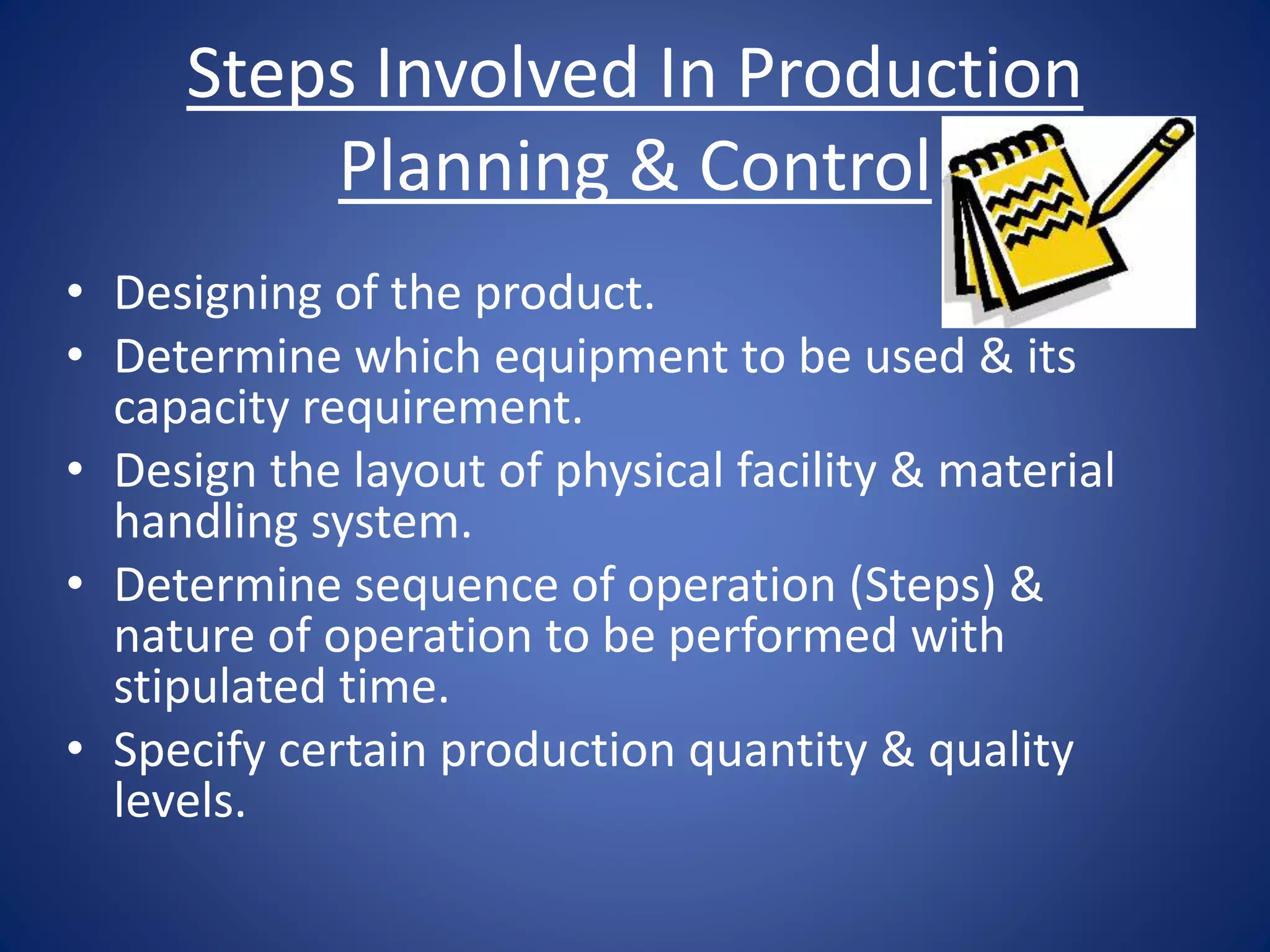 Steps Involved In Production Planning & Control

• Designing of the product.
• Determine which equipment to be used & its capacity requirement.
• Design the layout of physical facility & material handling system.
• Determine sequence of operation (Steps) & nature of operation to be performed with stipulated time.
• Specify certain production quantity & quality levels.